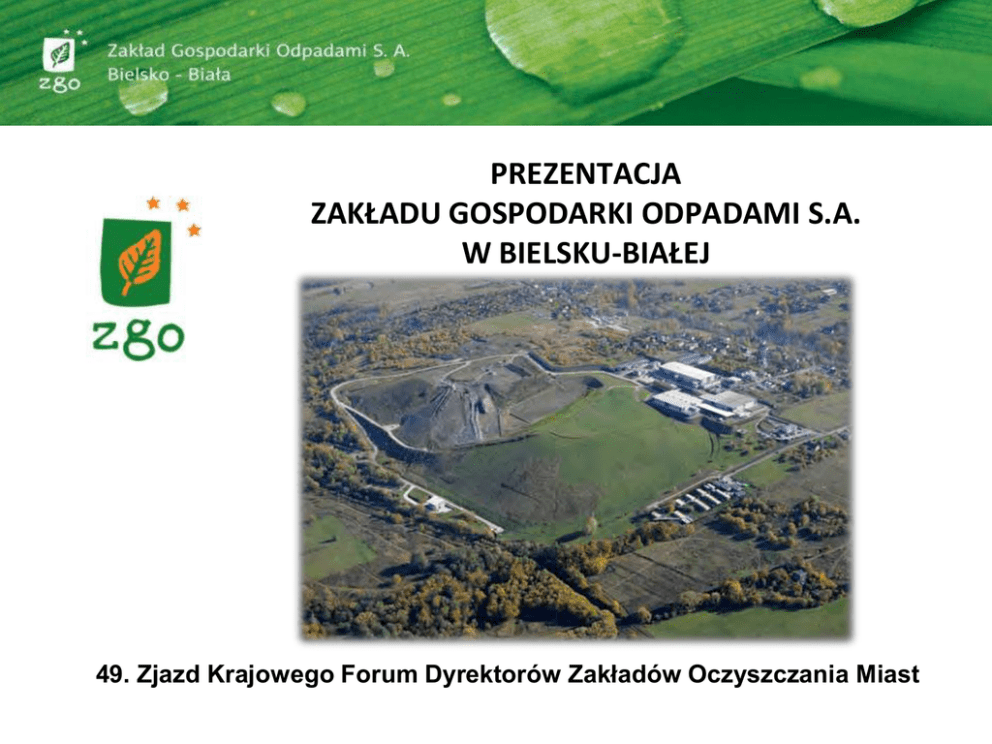 zgo
Zakład Gospodarki Odpadami S. A.
Bielsko - Biała

zgo

PREZENTACJA
ZAKŁADU GOSPODARKI ODPADAMI S.A.
W BIELSKU-BIAŁEJ

49. Zjazd Krajowego Forum Dyrektorów Zakładów Oczyszczania Miast